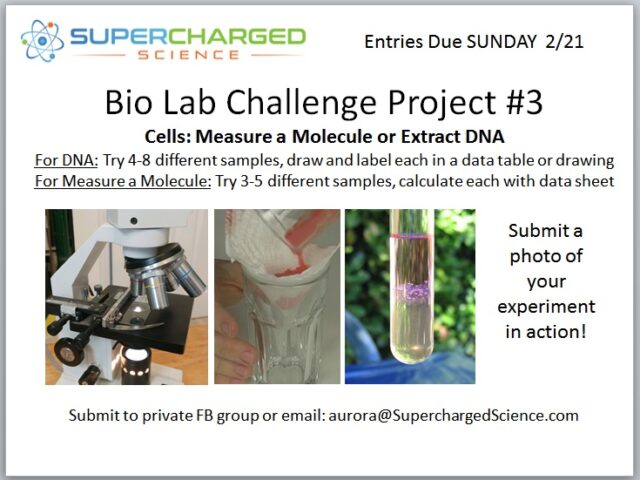 SUPERCHARGED SCIENCE

Entries Due SUNDAY 2/21

Bio Lab Challenge Project #3

Cells: Measure a Molecule or Extract DNA

For DNA: Try 4-8 different samples, draw and label each in a data table or drawing

For Measure a Molecule: Try 3-5 different samples, calculate each with data sheet

Submit a photo of your experiment in action!

Submit to private FB group or email: aurora@SuperchargedScience.com